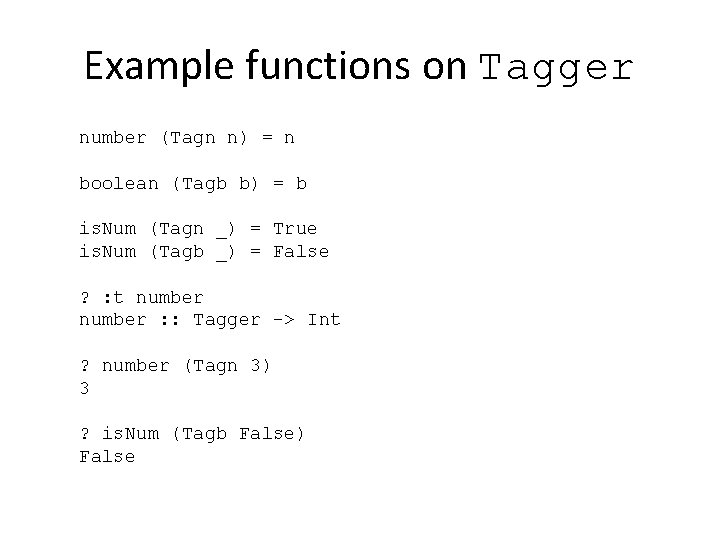 Example functions on Tagger

number (Tagn n) = n

boolean (Tagb b) = b

isNum (Tagn _) = True
isNum (Tagb _) = False

? :t number
number :: Tagger -> Int

? number (Tagn 3)
3

? isNum (Tagb False)
False